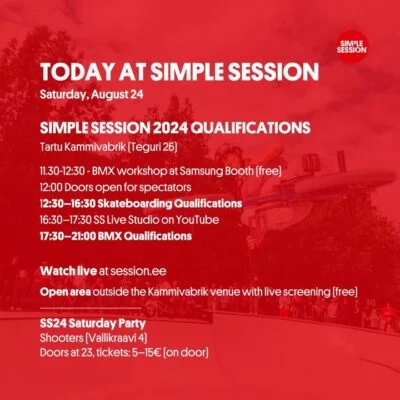 SIMPLE SESSION

TODAY AT SIMPLE SESSION
Saturday, August 24

SIMPLE SESSION 2024 QUALIFICATIONS
Tartu Kammivabrik (Teguri 26)

11.30-12:30 - BMX workshop at Samsung Booth (free)
12:00 Doors open for spectators
12:30–16:30 Skateboarding Qualifications
16:30–17:30 SS Live Studio on YouTube
17:30–21:00 BMX Qualifications

Watch live at session.ee

Open area outside the Kammivabrik venue with live screening (free)

SS24 Saturday Party
Shooters (Vallikraavi 4)
Doors at 23, tickets: 5–15€ (on door)